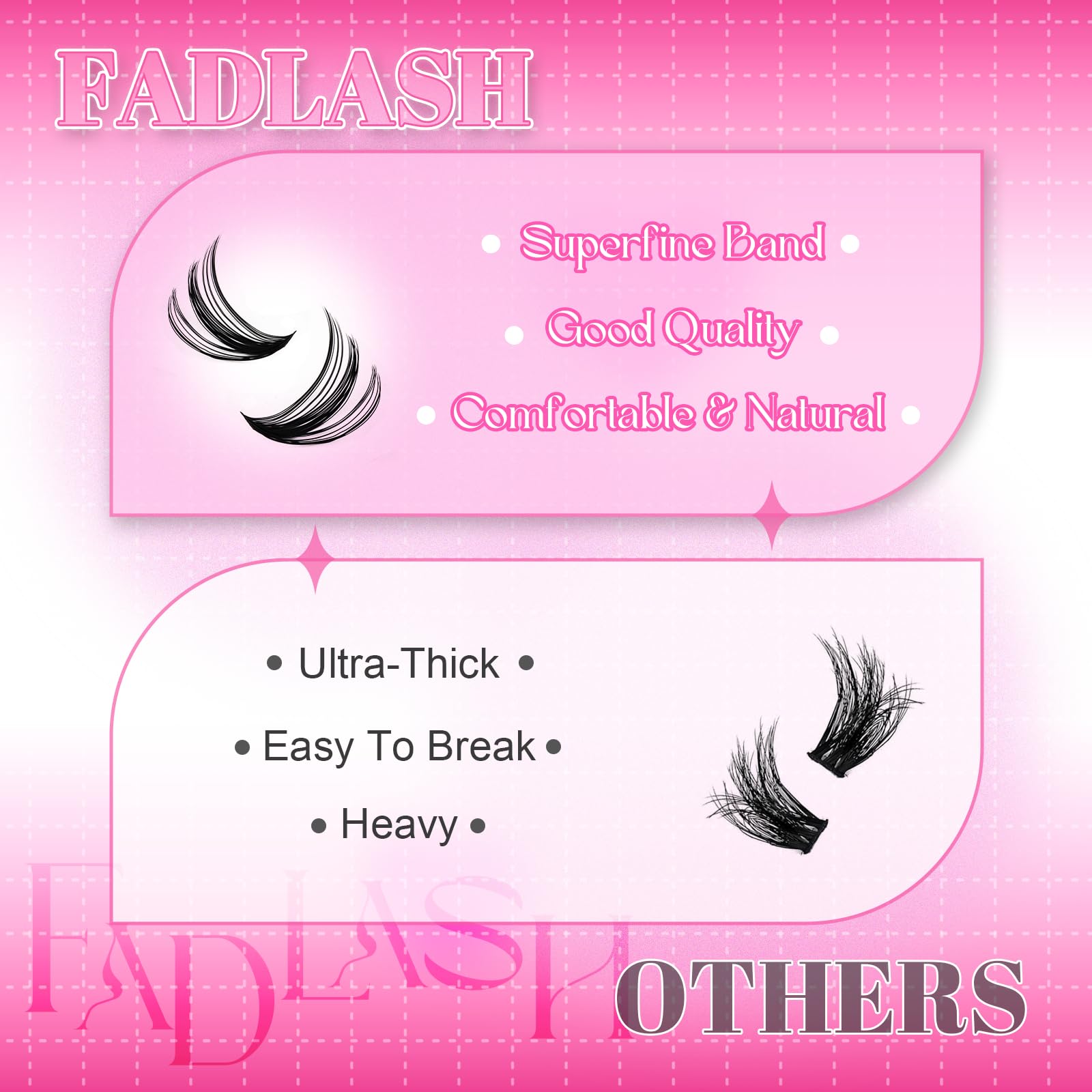 FADLASH

• Superfine Band •

• Good Quality •

• Comfortable & Natural •

• Ultra-Thick •

• Easy To Break •

• Heavy •

FADLASH

OTHERS